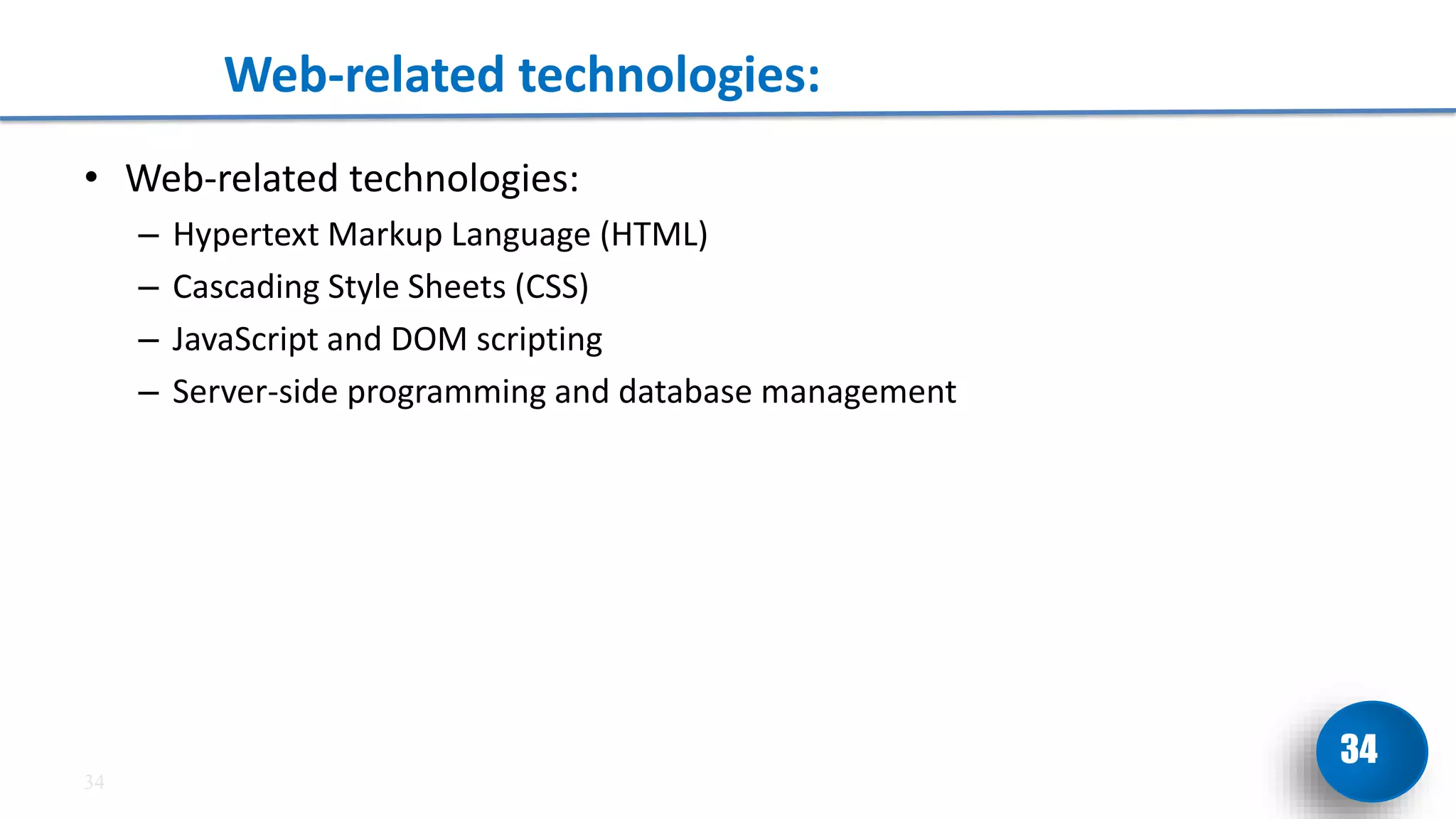 Web-related technologies:

• Web-related technologies:
– Hypertext Markup Language (HTML)
– Cascading Style Sheets (CSS)
– JavaScript and DOM scripting
– Server-side programming and database management

34

34